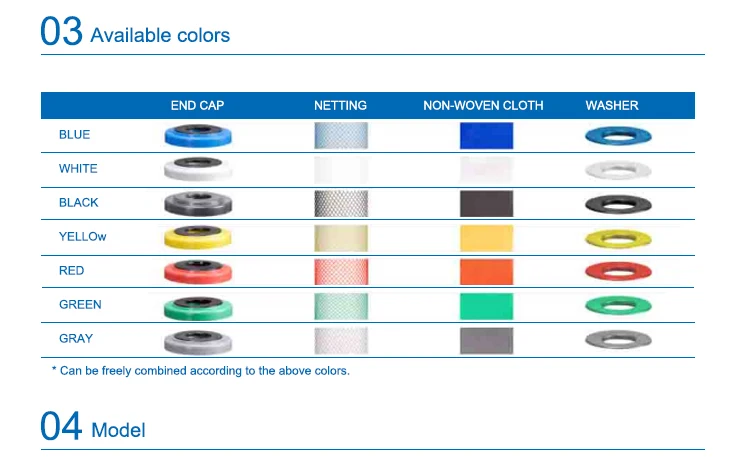 03 Available colors

| | END CAP | NETTING | NON-WOVEN CLOTH | WASHER |
|---|---|---|---|---|
| BLUE | | | | |
| WHITE | | | | |
| BLACK | | | | |
| YELLOw | | | | |
| RED | | | | |
| GREEN | | | | |
| GRAY | | | | |

* Can be freely combined according to the above colors.

04 Model